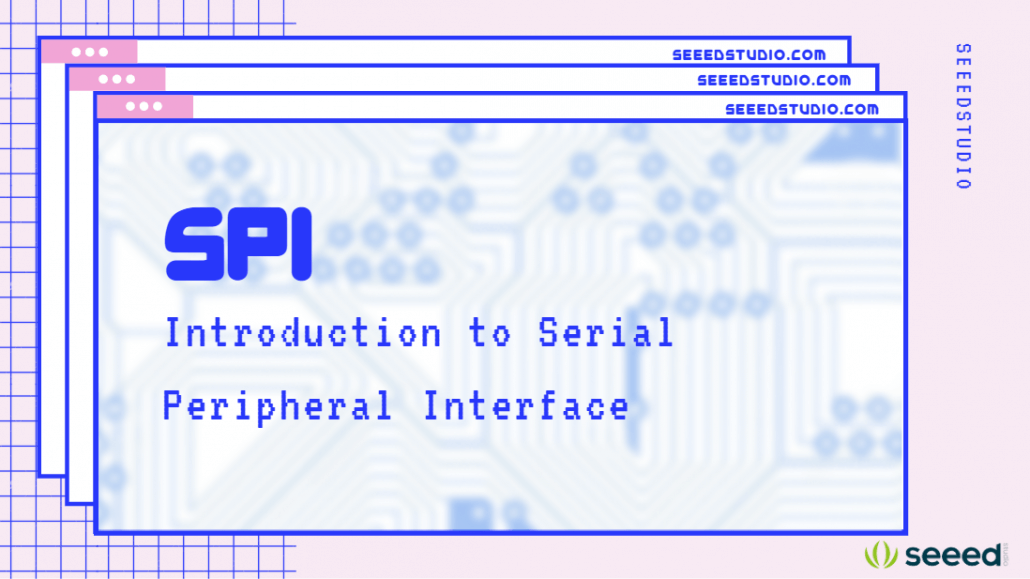 SEEEDSTUDIO.COM

SEEEDSTUDIO.COM

SEEEDSTUDIO.COM

SEEEDSTUDIO

SPI

Introduction to Serial Peripheral Interface

seeed